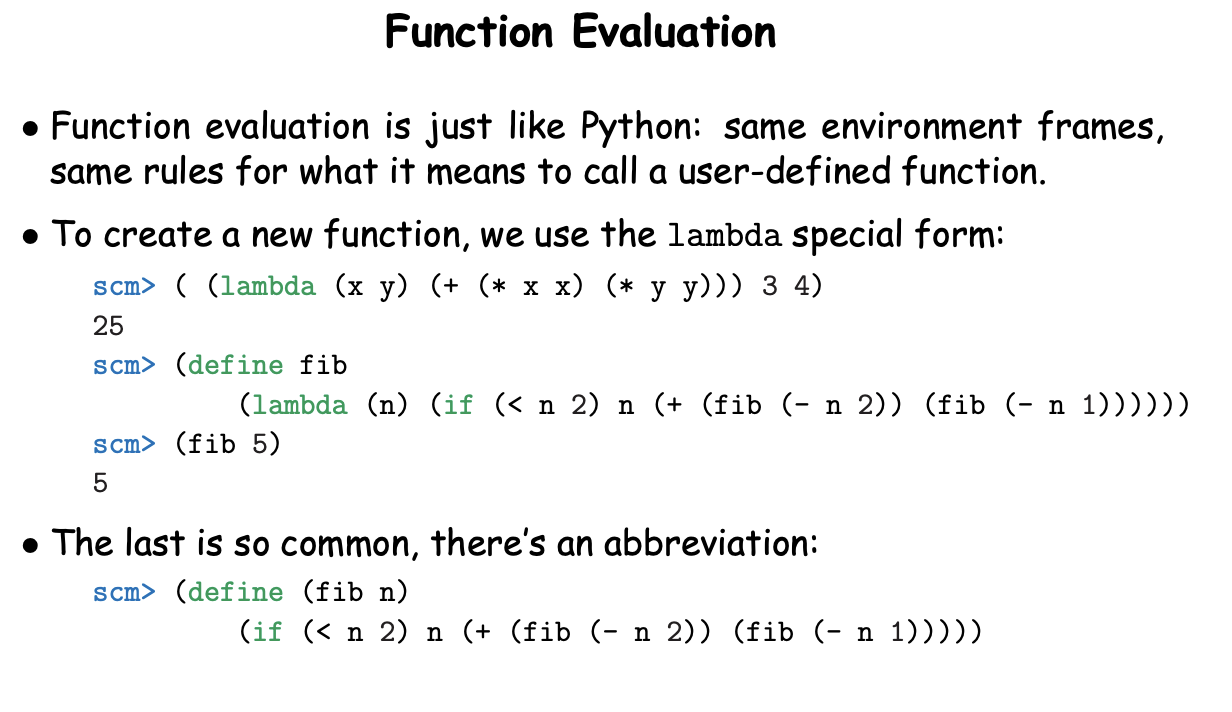 Function Evaluation

• Function evaluation is just like Python: same environment frames, same rules for what it means to call a user-defined function.

• To create a new function, we use the lambda special form:

scm> ( (lambda (x y) (+ (* x x) (* y y))) 3 4)
25
scm> (define fib
        (lambda (n) (if (< n 2) n (+ (fib (- n 2)) (fib (- n 1))))))
scm> (fib 5)
5

• The last is so common, there's an abbreviation:

scm> (define (fib n)
        (if (< n 2) n (+ (fib (- n 2)) (fib (- n 1)))))